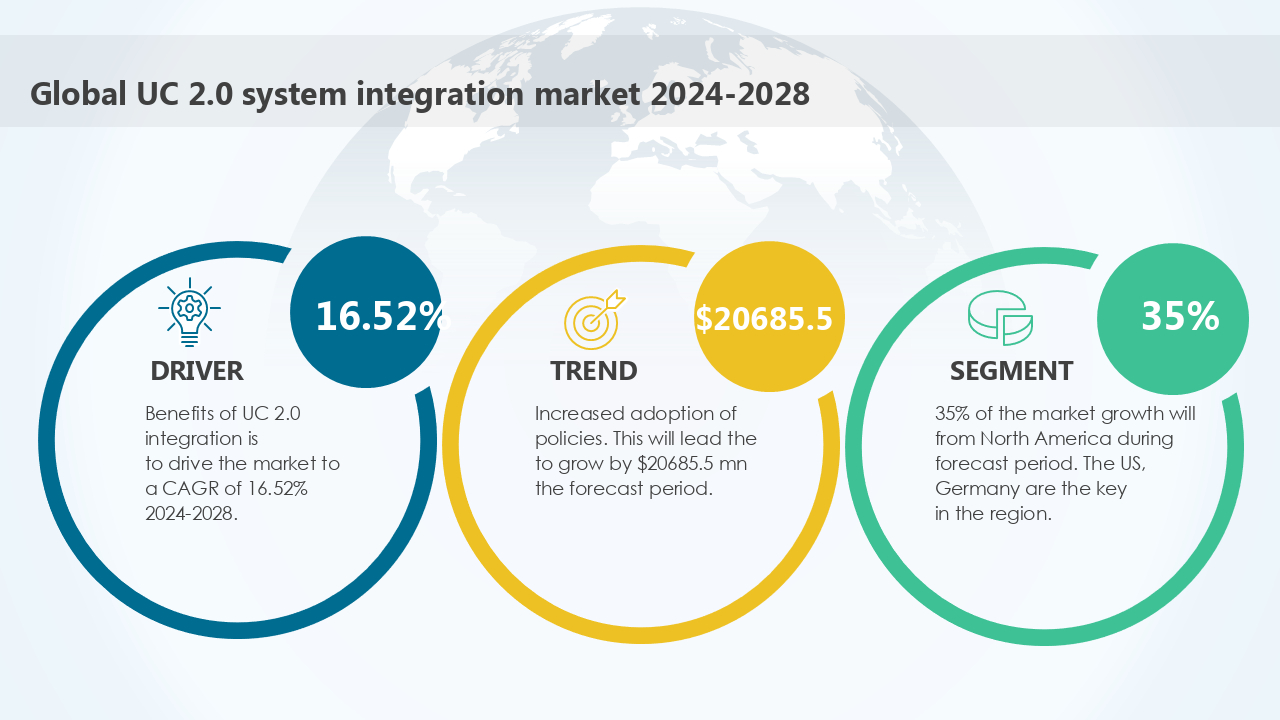 Global UC 2.0 system integration market 2024-2028

16.52%

DRIVER

Benefits of UC 2.0 integration is to drive the market to a CAGR of 16.52% 2024-2028.

$20685.5

TREND

Increased adoption of policies. This will lead the to grow by $20685.5 mn the forecast period.

35%

SEGMENT

35% of the market growth will from North America during forecast period. The US, Germany are the key in the region.